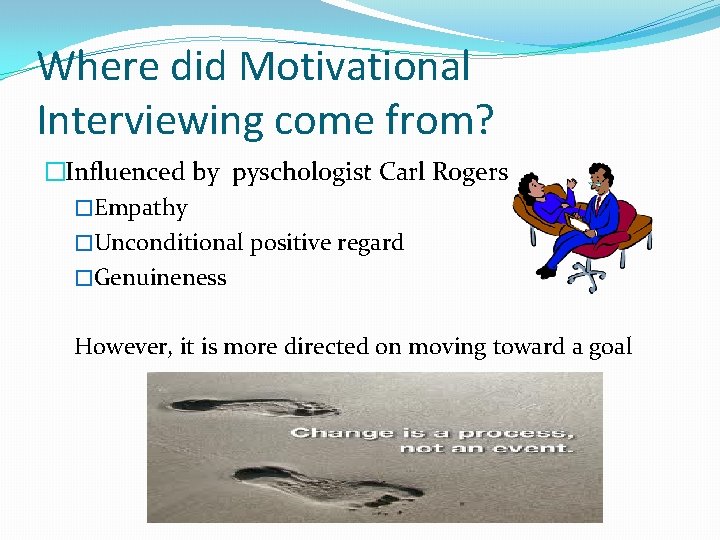 Where did Motivational Interviewing come from?

□Influenced by  pyschologist Carl Rogers

□Empathy

□Unconditional positive regard

□Genuineness

However, it is more directed on moving toward a goal

Change is a process, not an event.